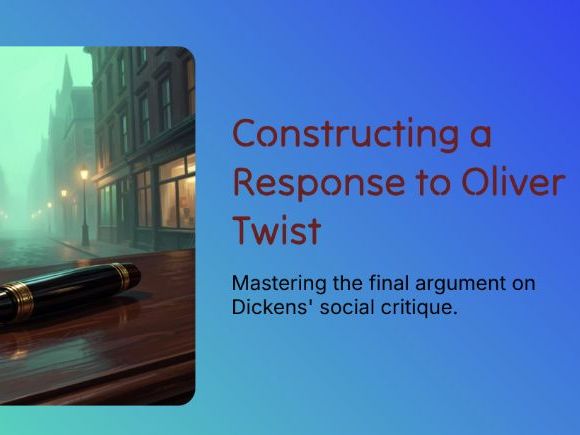 Constructing a Response to Oliver Twist

Mastering the final argument on Dickens' social critique.